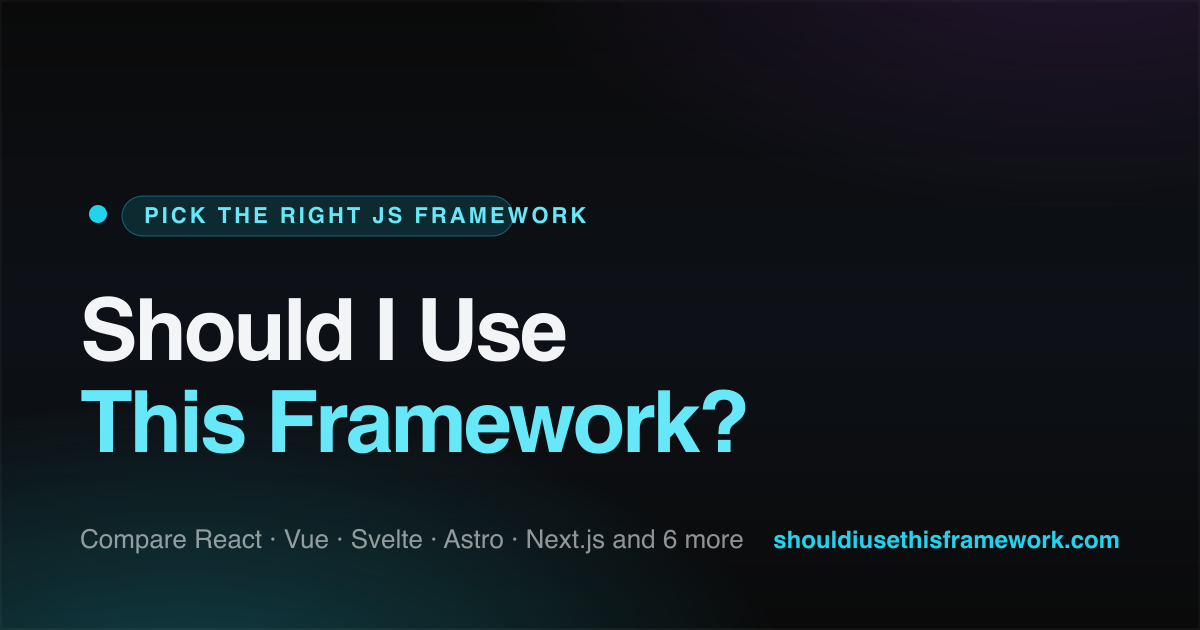 PICK THE RIGHT JS FRAMEWORK

Should I Use
This Framework?

Compare React · Vue · Svelte · Astro · Next.js and 6 more

shouldiusethisframework.com